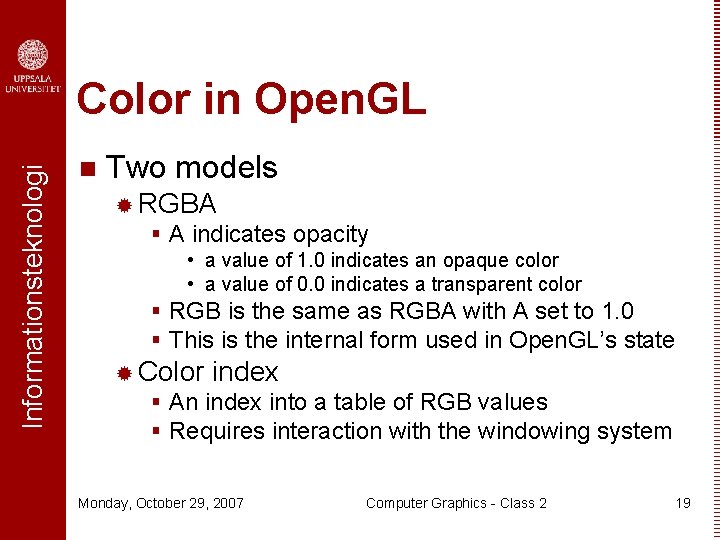 UPPSALA UNIVERSITET

Informationsteknologi

Color in OpenGL

Two models
RGBA
A indicates opacity
• a value of 1.0 indicates an opaque color
• a value of 0.0 indicates a transparent color
RGB is the same as RGBA with A set to 1.0
This is the internal form used in OpenGL's state
Color index
An index into a table of RGB values
Requires interaction with the windowing system

Monday, October 29, 2007

Computer Graphics - Class 2

19